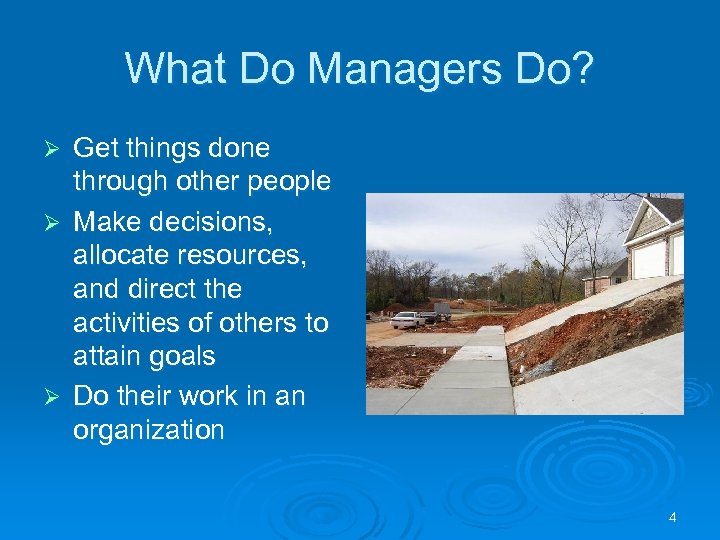 What Do Managers Do?

➢ Get things done through other people

➢ Make decisions, allocate resources, and direct the activities of others to attain goals

➢ Do their work in an organization

4